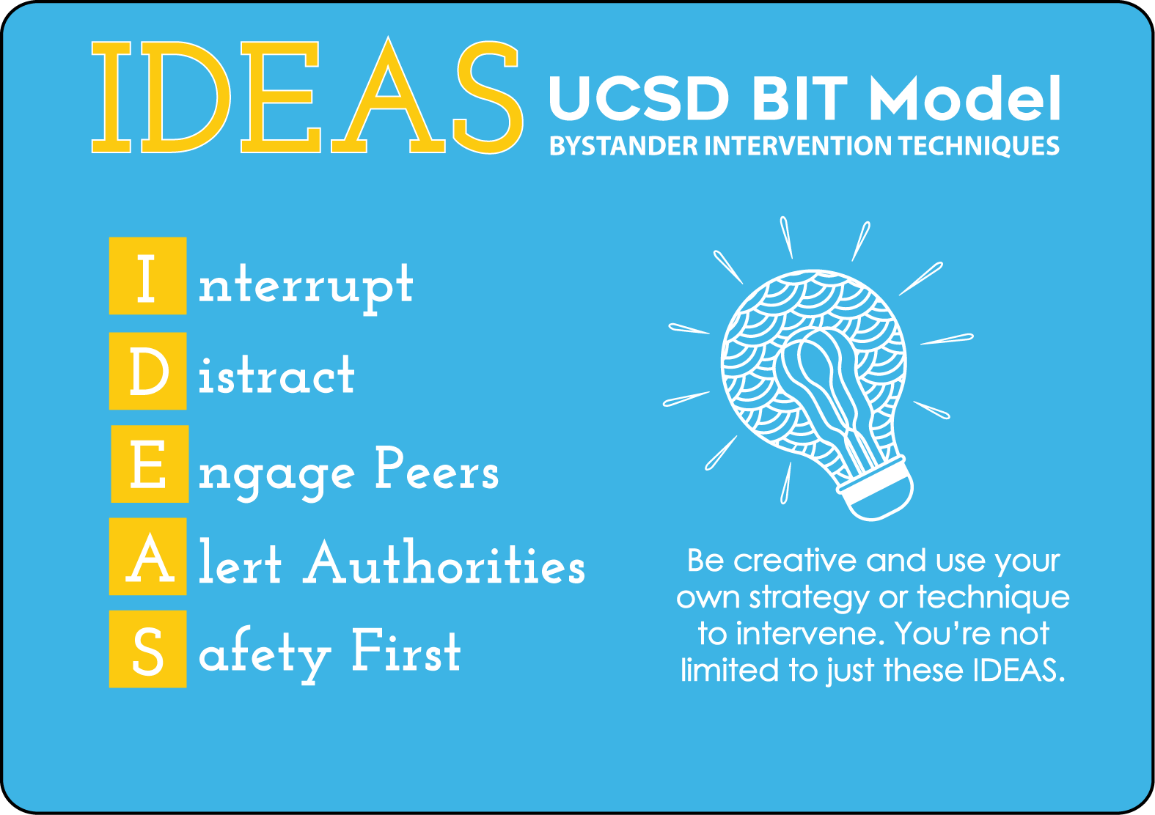 IDEAS UCSD BIT Model
BYSTANDER INTERVENTION TECHNIQUES

Interrupt
Distract
Engage Peers
Alert Authorities
Safety First

Be creative and use your own strategy or technique to intervene. You're not limited to just these IDEAS.